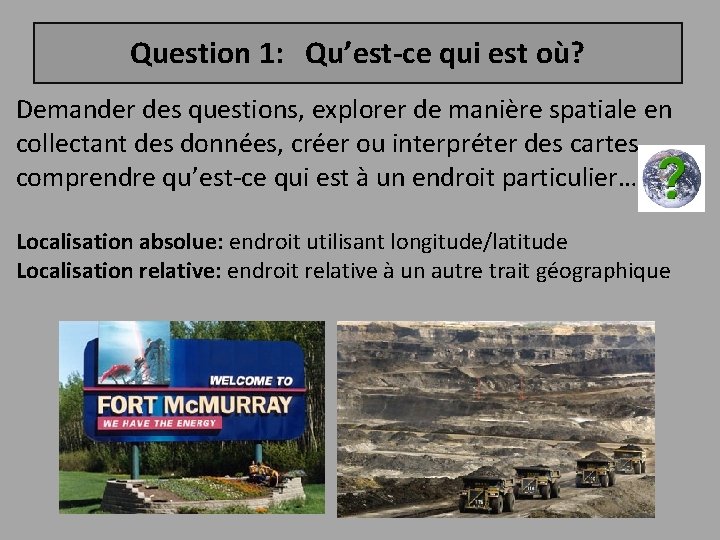 Question 1: Qu'est-ce qui est où?

Demander des questions, explorer de manière spatiale en collectant des données, créer ou interpréter des cartes comprendre qu'est-ce qui est à un endroit particulier…

?

**Localisation absolue:** endroit utilisant longitude/latitude
**Localisation relative:** endroit relative à un autre trait géographique

WELCOME TO
FORT McMURRAY
WE HAVE THE ENERGY